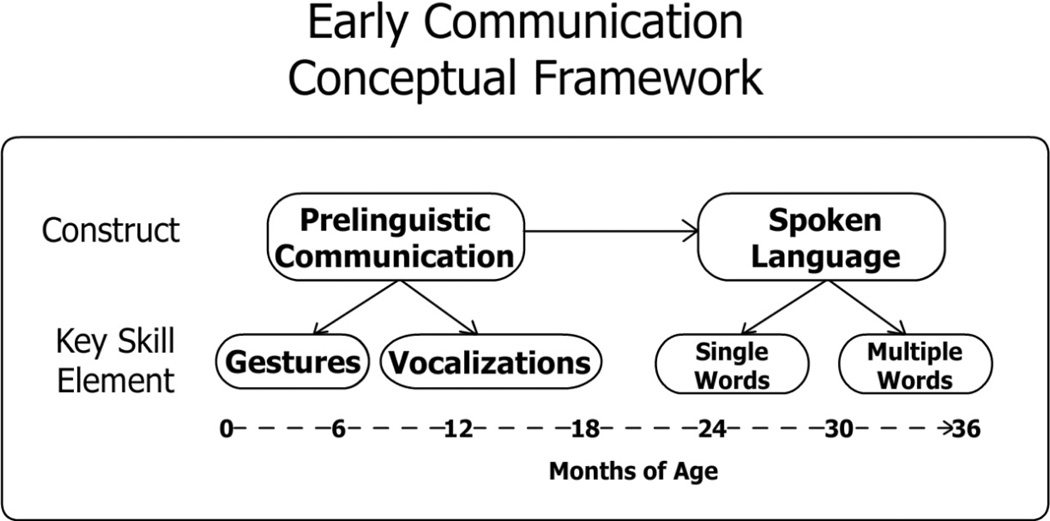 Early Communication Conceptual Framework

Construct

Prelinguistic Communication

Spoken Language

Key Skill Element

Gestures

Vocalizations

Single Words

Multiple Words

0 6 12 18 24 30 36

Months of Age